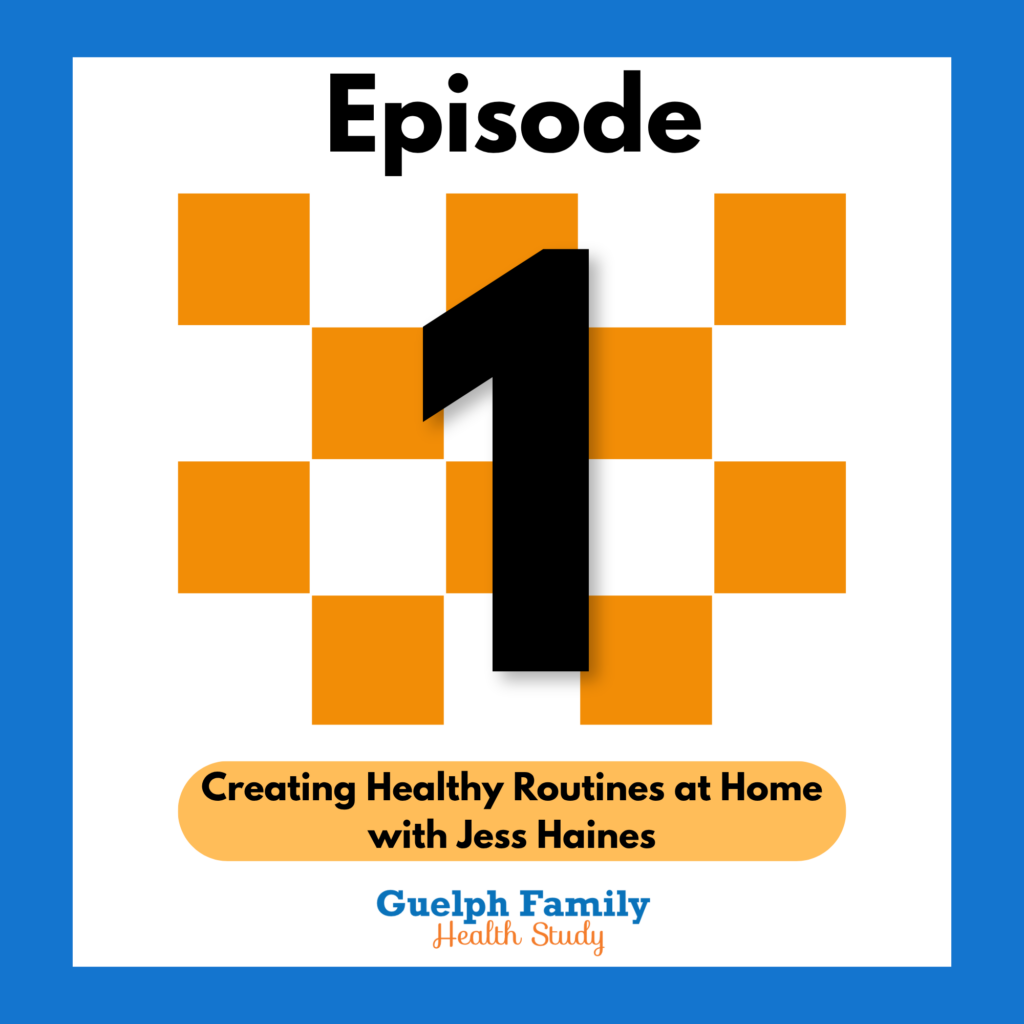 Episode

1

Creating Healthy Routines at Home with Jess Haines

Guelph Family
Health Study